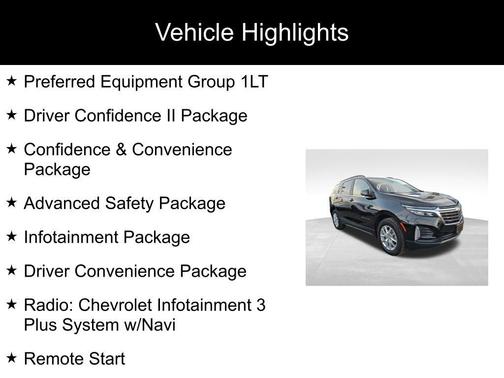 Vehicle Highlights

★ Preferred Equipment Group 1LT

★ Driver Confidence II Package

★ Confidence & Convenience Package

★ Advanced Safety Package

★ Infotainment Package

★ Driver Convenience Package

★ Radio: Chevrolet Infotainment 3 Plus System w/Navi

★ Remote Start